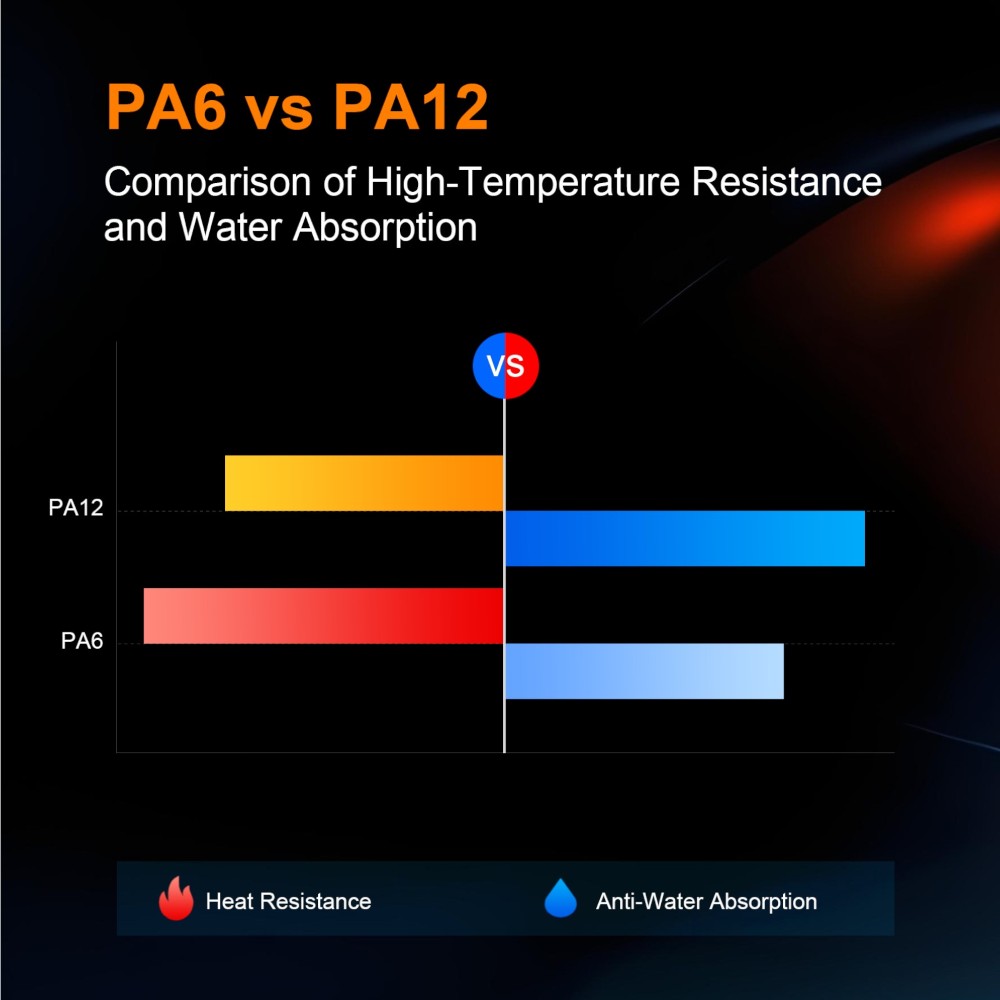 PA6 vs PA12

Comparison of High-Temperature Resistance and Water Absorption

VS

PA12

PA6

Heat Resistance

Anti-Water Absorption